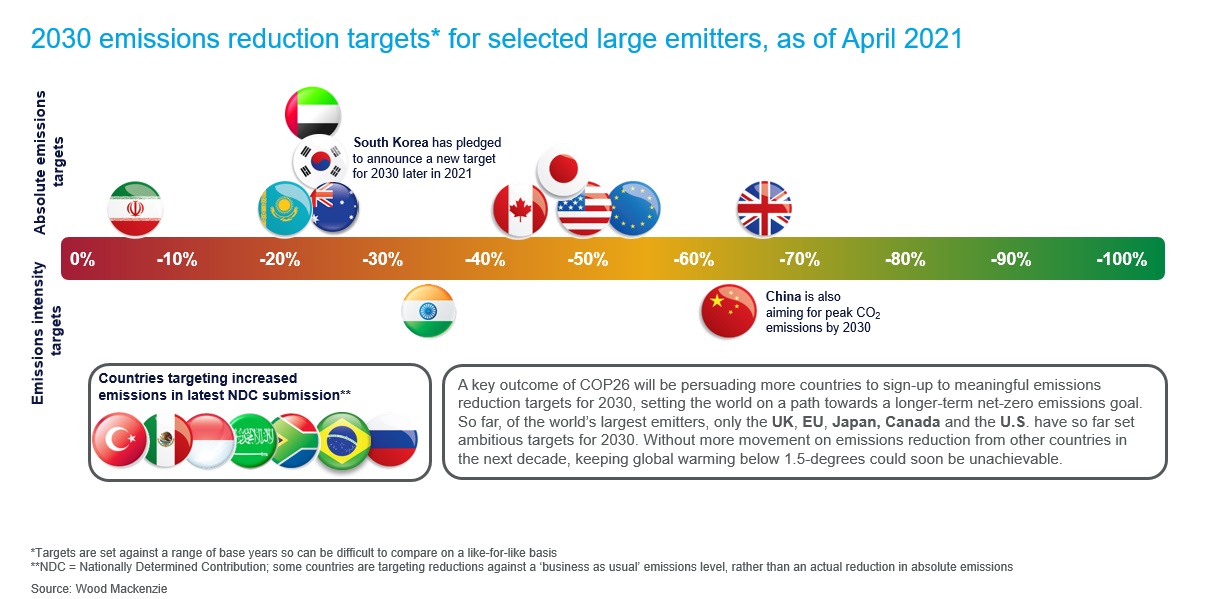 2030 emissions reduction targets* for selected large emitters, as of April 2021

Absolute emissions targets

South Korea has pledged to announce a new target for 2030 later in 2021

0% -10% -20% -30% -40% -50% -60% -70% -80% -90% -100%

Emissions intensity targets

China is also aiming for peak $CO_2$ emissions by 2030

Countries targeting increased emissions in latest NDC submission**

A key outcome of COP26 will be persuading more countries to sign-up to meaningful emissions reduction targets for 2030, setting the world on a path towards a longer-term net-zero emissions goal. So far, of the world's largest emitters, only the UK, EU, Japan, Canada and the U.S. have so far set ambitious targets for 2030. Without more movement on emissions reduction from other countries in the next decade, keeping global warming below 1.5-degrees could soon be unachievable.

*Targets are set against a range of base years so can be difficult to compare on a like-for-like basis
**NDC = Nationally Determined Contribution; some countries are targeting reductions against a 'business as usual' emissions level, rather than an actual reduction in absolute emissions
Source: Wood Mackenzie